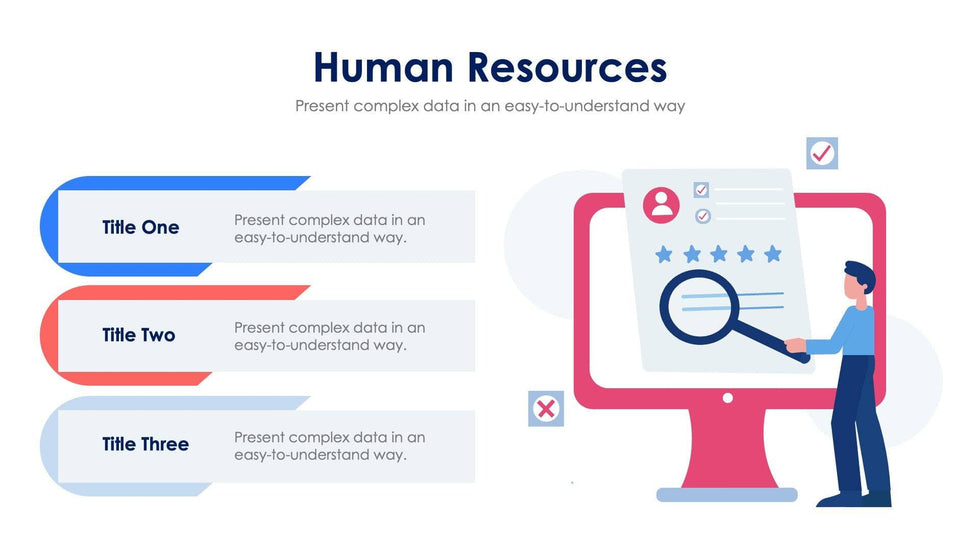 Human Resources

Present complex data in an easy-to-understand way

Title One

Present complex data in an easy-to-understand way.

Title Two

Present complex data in an easy-to-understand way.

Title Three

Present complex data in an easy-to-understand way.